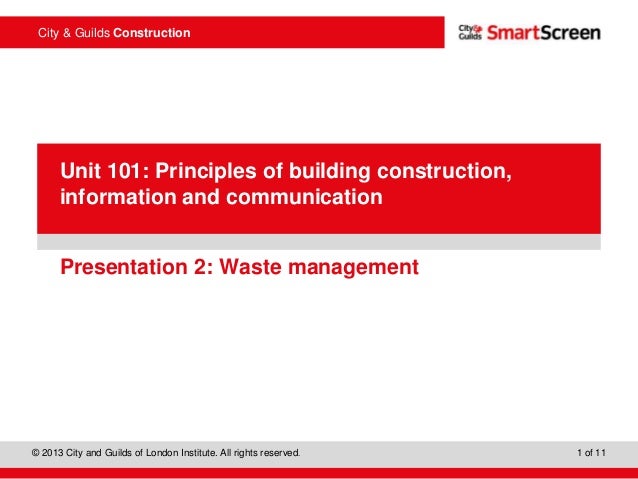 City & Guilds Construction

City & Guilds SmartScreen

Unit 101: Principles of building construction, information and communication

Presentation 2: Waste management

© 2013 City and Guilds of London Institute. All rights reserved.

1 of 11